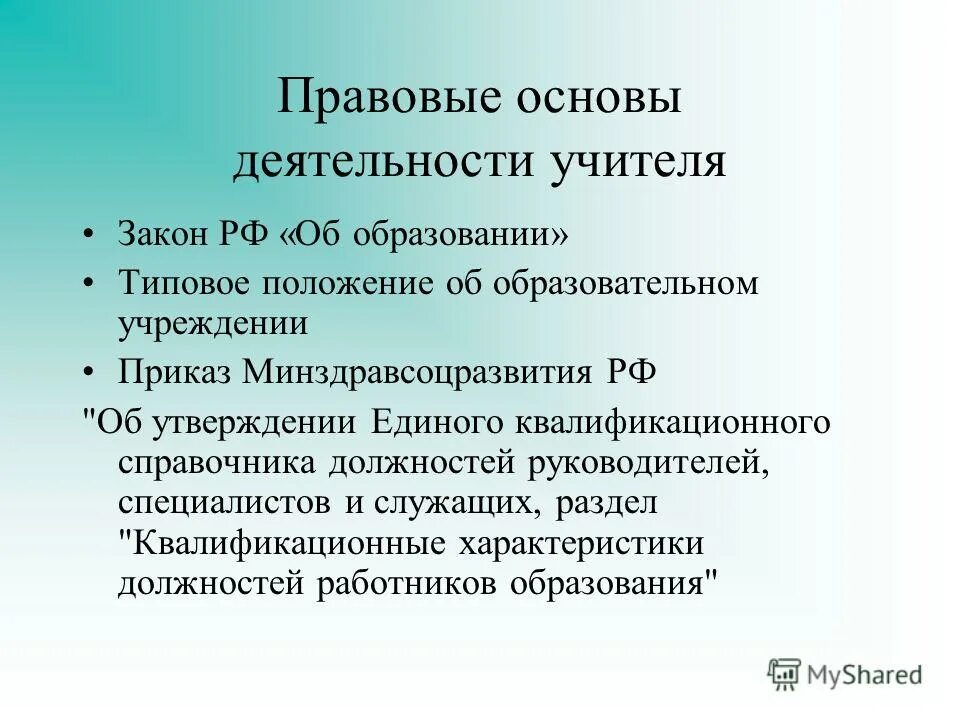 Правовые основы деятельности учителя

• Закон РФ «Об образовании»
• Типовое положение об образовательном учреждении
• Приказ Минздравсоцразвития РФ
"Об утверждении Единого квалификационного справочника должностей руководителей, специалистов и служащих, раздел "Квалификационные характеристики должностей работников образования"

MyShared